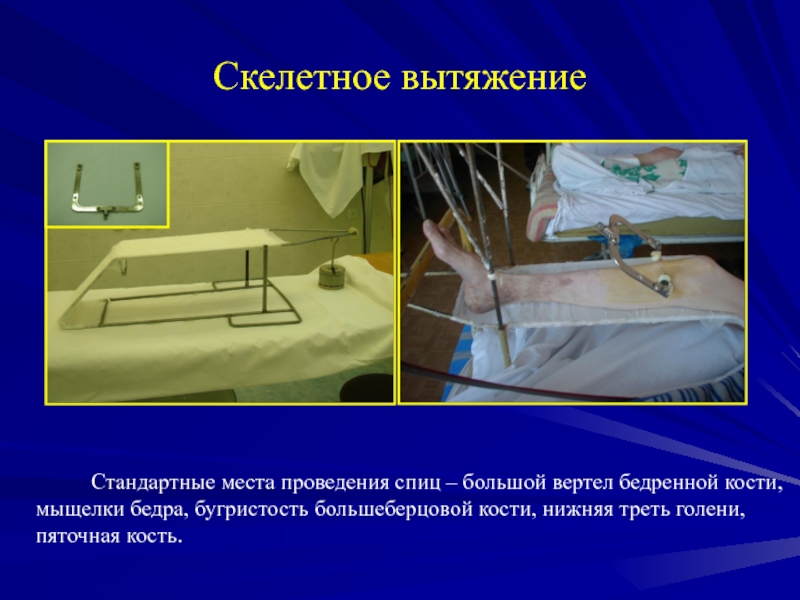 Скелетное вытяжение

Стандартные места проведения спиц – большой вертел бедренной кости, мыщелки бедра, бугристость большеберцовой кости, нижняя треть голени, пяточная кость.